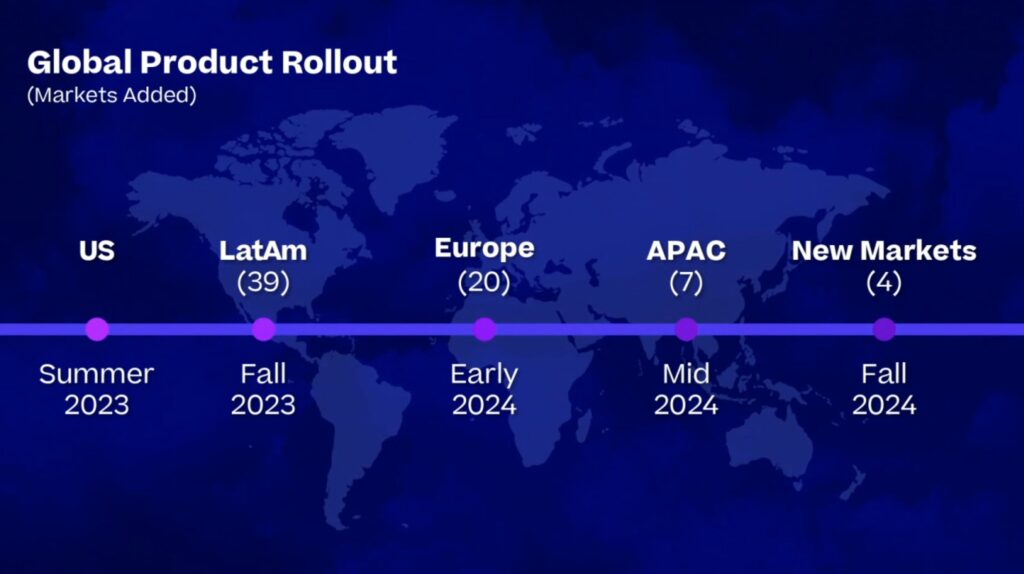 Global Product Rollout
(Markets Added)

US

Summer 2023

LatAm (39)

Fall 2023

Europe (20)

Early 2024

APAC (7)

Mid 2024

New Markets (4)

Fall 2024